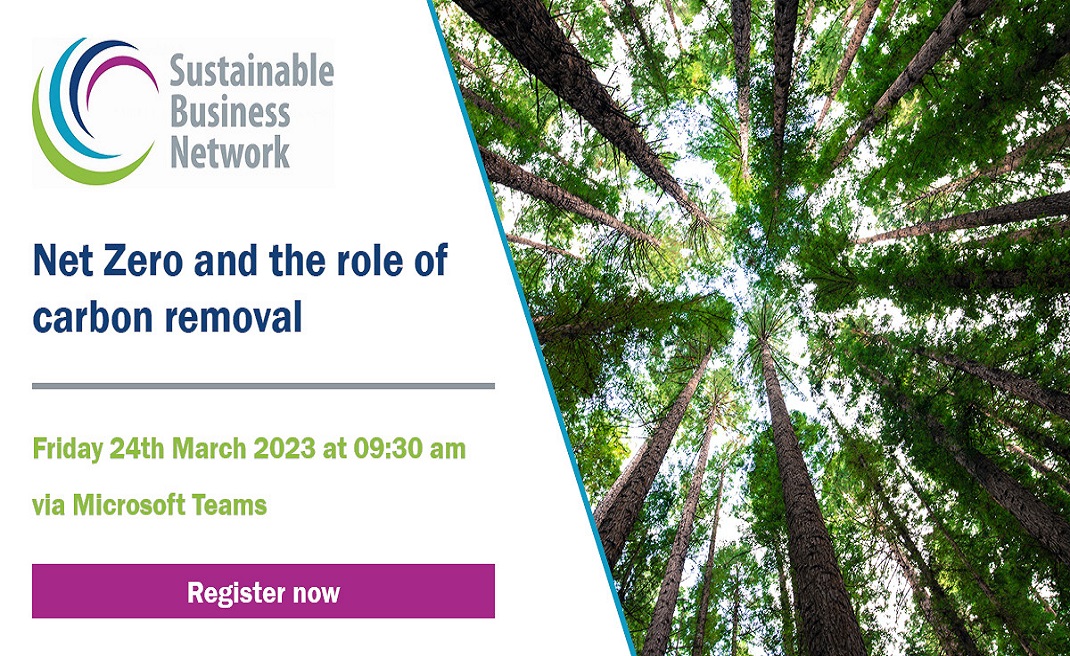 Sustainable Business Network

Net Zero and the role of carbon removal

Friday 24th March 2023 at 09:30 am

via Microsoft Teams

Register now